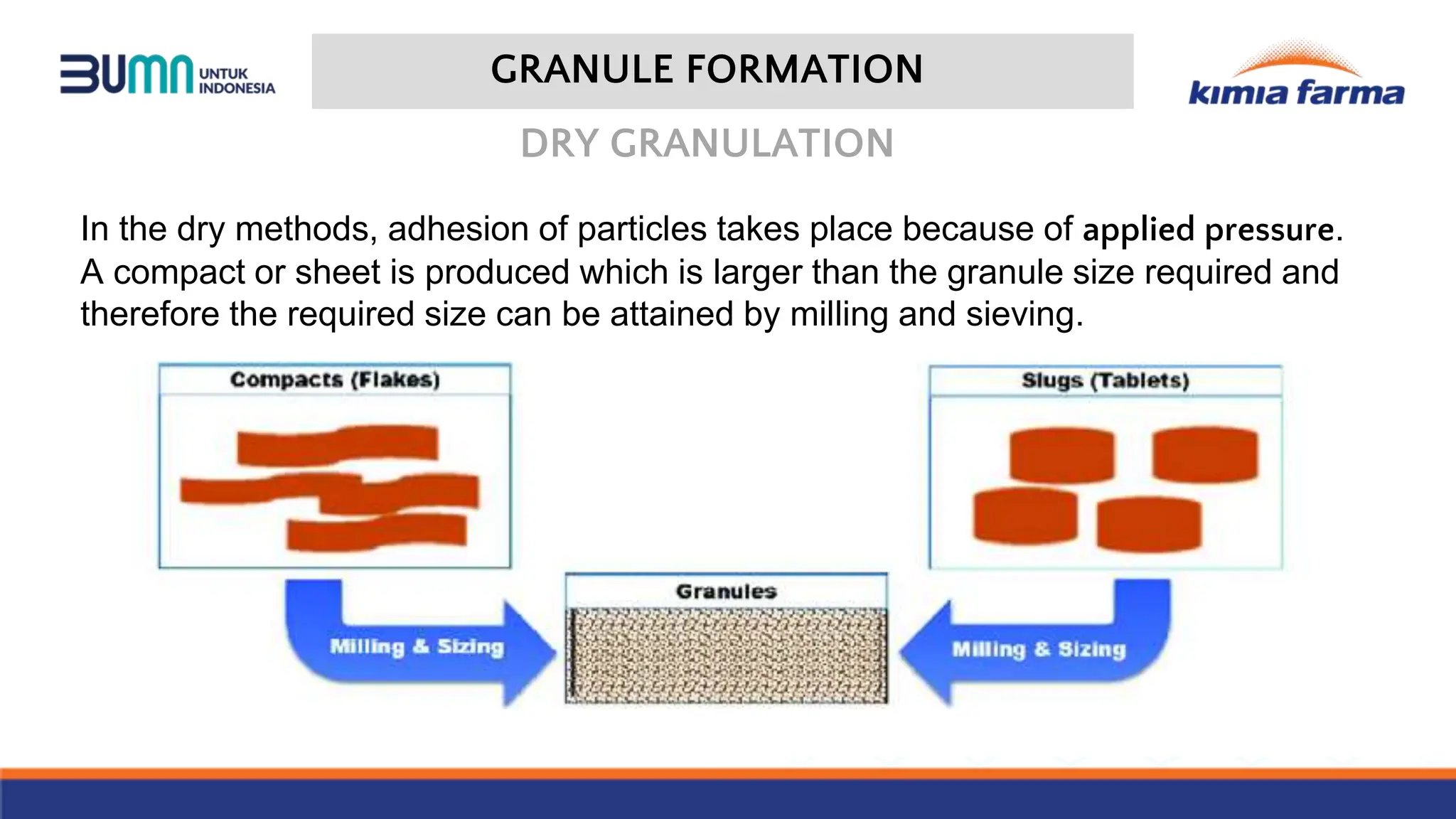 BUMN UNTUK INDONESIA

GRANULE FORMATION

kimia farma

DRY GRANULATION

In the dry methods, adhesion of particles takes place because of applied pressure. A compact or sheet is produced which is larger than the granule size required and therefore the required size can be attained by milling and sieving.

Compacts (Flakes)

Slugs (Tablets)

Granules

Milling & Sizing

Milling & Sizing